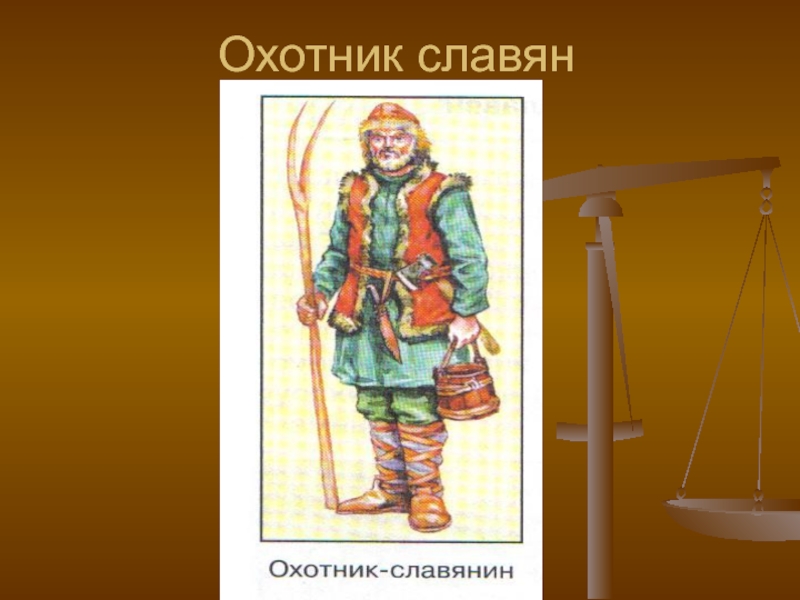 Охотник славян

Охотник-славянин